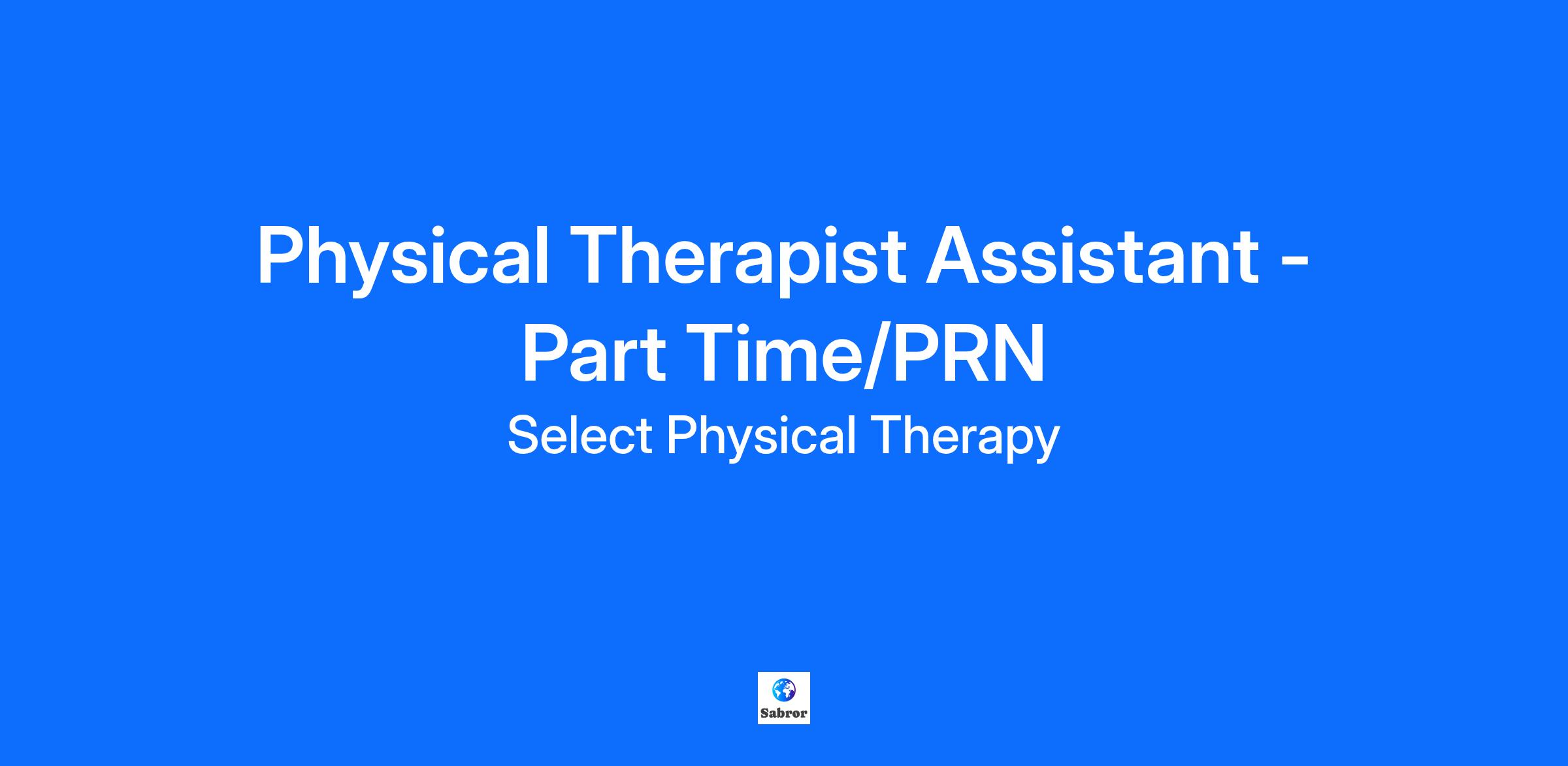 Physical Therapist Assistant - Part Time/PRN

Select Physical Therapy

Sabror